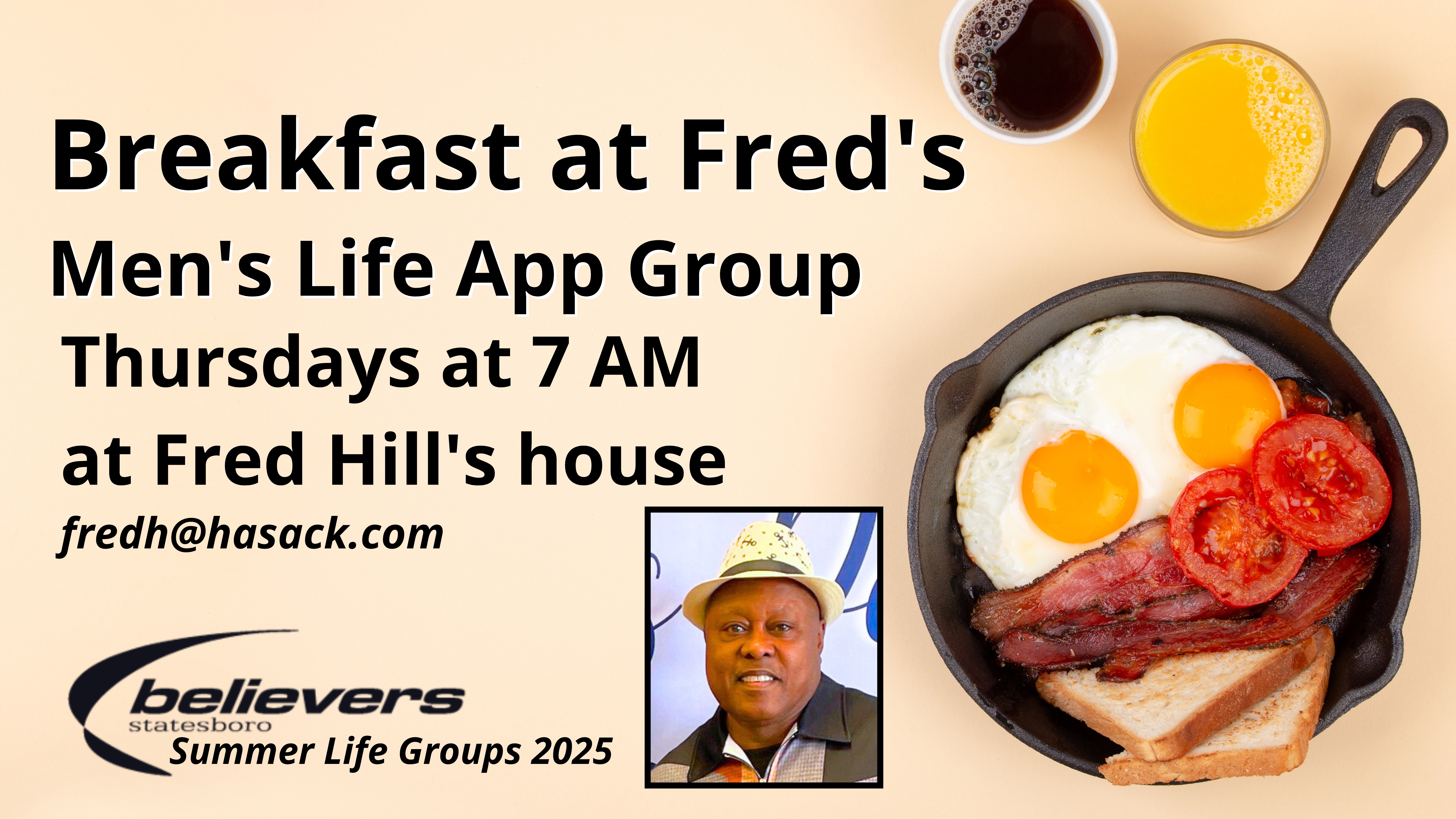 Breakfast at Fred's
Men's Life App Group
Thursdays at 7 AM
at Fred Hill's house
fredh@hasack.com

believers
statesboro
Summer Life Groups 2025